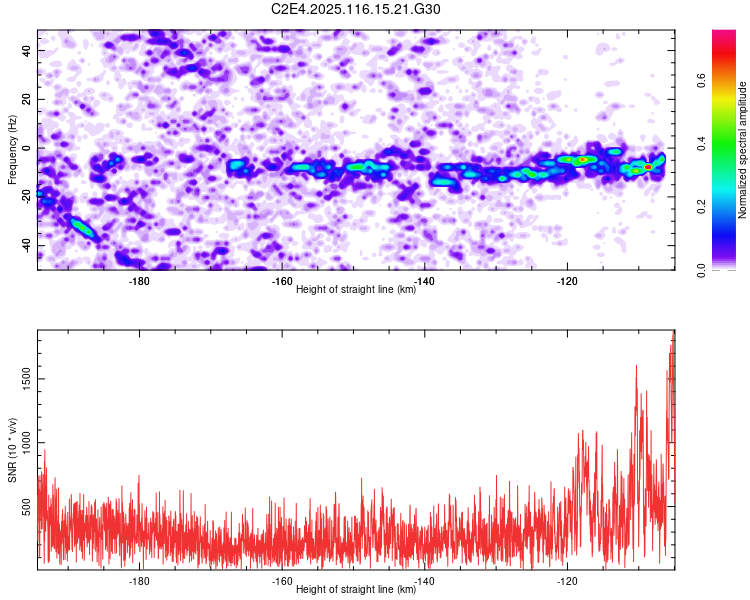 C2E4.2025.116.15.21.G30

Frequency (Hz)
40
20
0
-20
-40

-180
-160
-140
-120
Height of straight line (km)

Normalized spectral amplitude
0.0
0.2
0.4
0.6

SNR (10 * v/v)
1500
1000
500

-180
-160
-140
-120
Height of straight line (km)